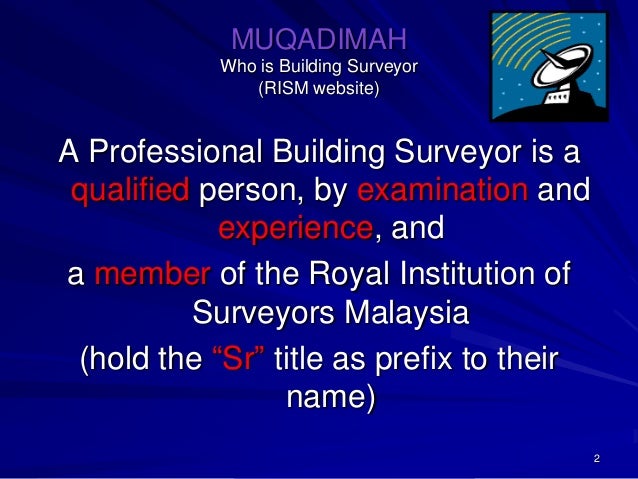 MUQADIMAH
Who is Building Surveyor
(RISM website)

A Professional Building Surveyor is a qualified person, by examination and experience, and

a member of the Royal Institution of Surveyors Malaysia

(hold the “Sr” title as prefix to their name)

2